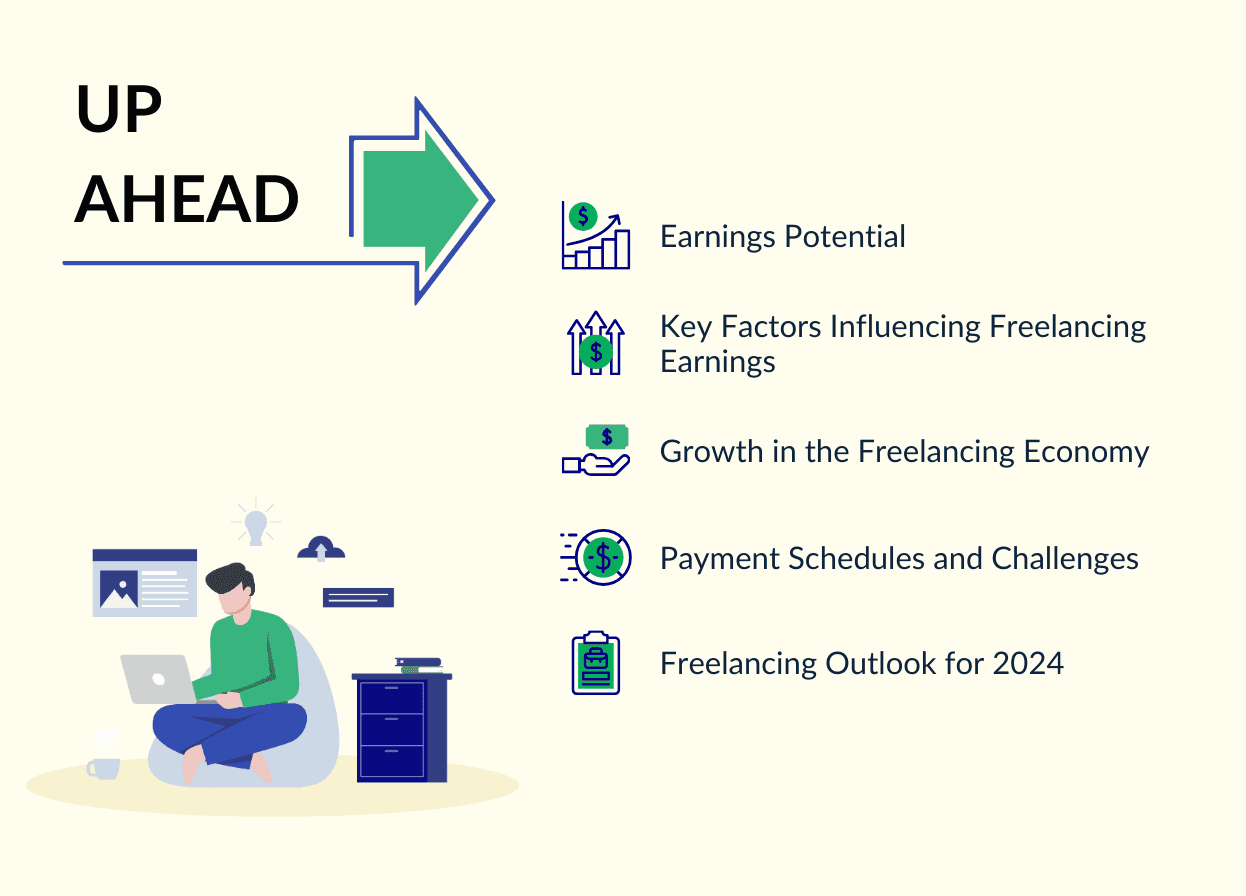 UP
AHEAD

Earnings Potential

Key Factors Influencing Freelancing Earnings

Growth in the Freelancing Economy

Payment Schedules and Challenges

Freelancing Outlook for 2024